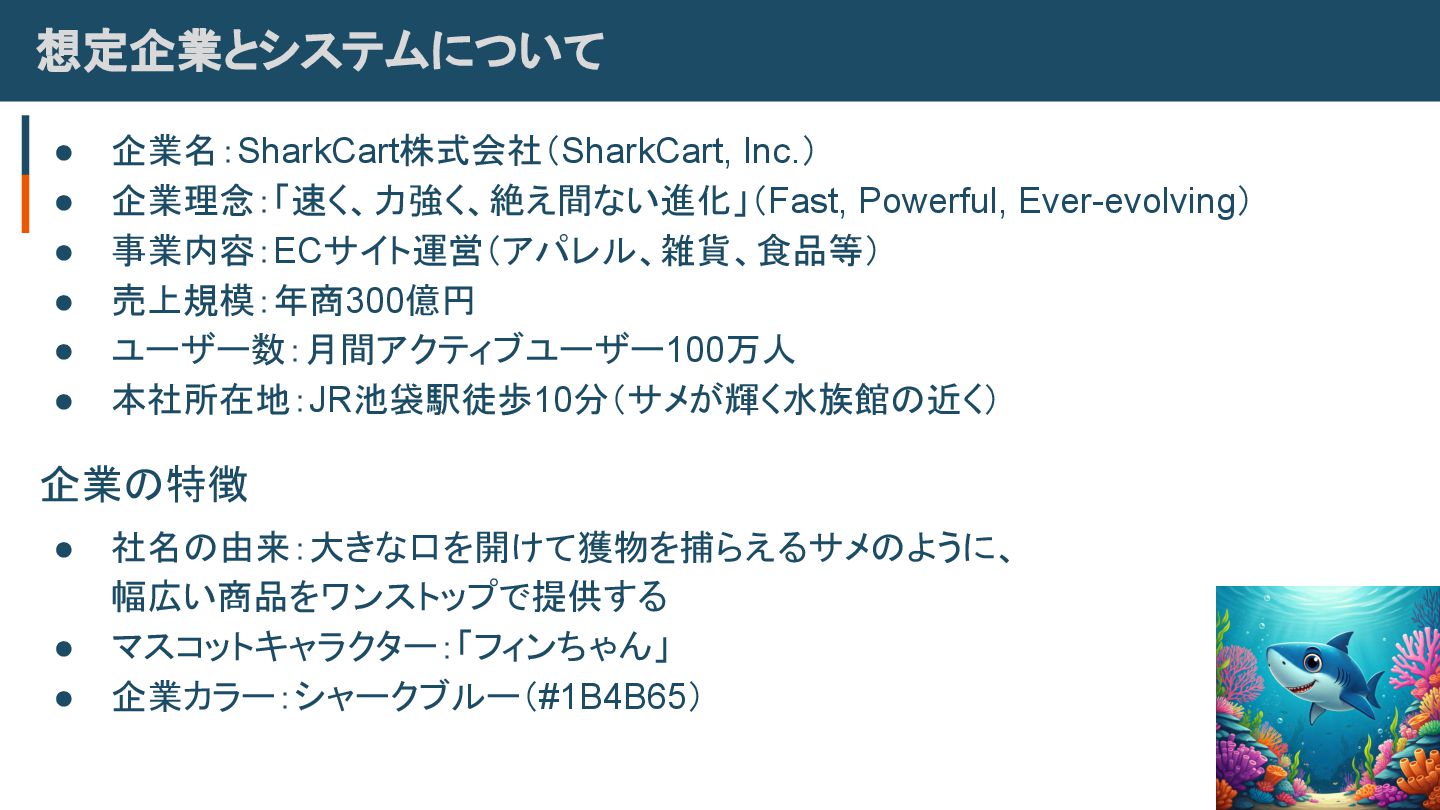 想定企業とシステムについて

● 企業名：SharkCart株式会社（SharkCart, Inc.）
● 企業理念：「速く、力強く、絶え間ない進化」（Fast, Powerful, Ever-evolving）
● 事業内容：ECサイト運営（アパレル、雑貨、食品等）
● 売上規模：年商300億円
● ユーザー数：月間アクティブユーザー100万人
● 本社所在地：JR池袋駅徒歩10分（サメが輝く水族館の近く）

企業の特徴

● 社名の由来：大きな口を開けて獲物を捕らえるサメのように、幅広い商品をワンストップで提供する
● マスコットキャラクター：「フィンちゃん」
● 企業カラー：シャークブルー（#1B4B65）